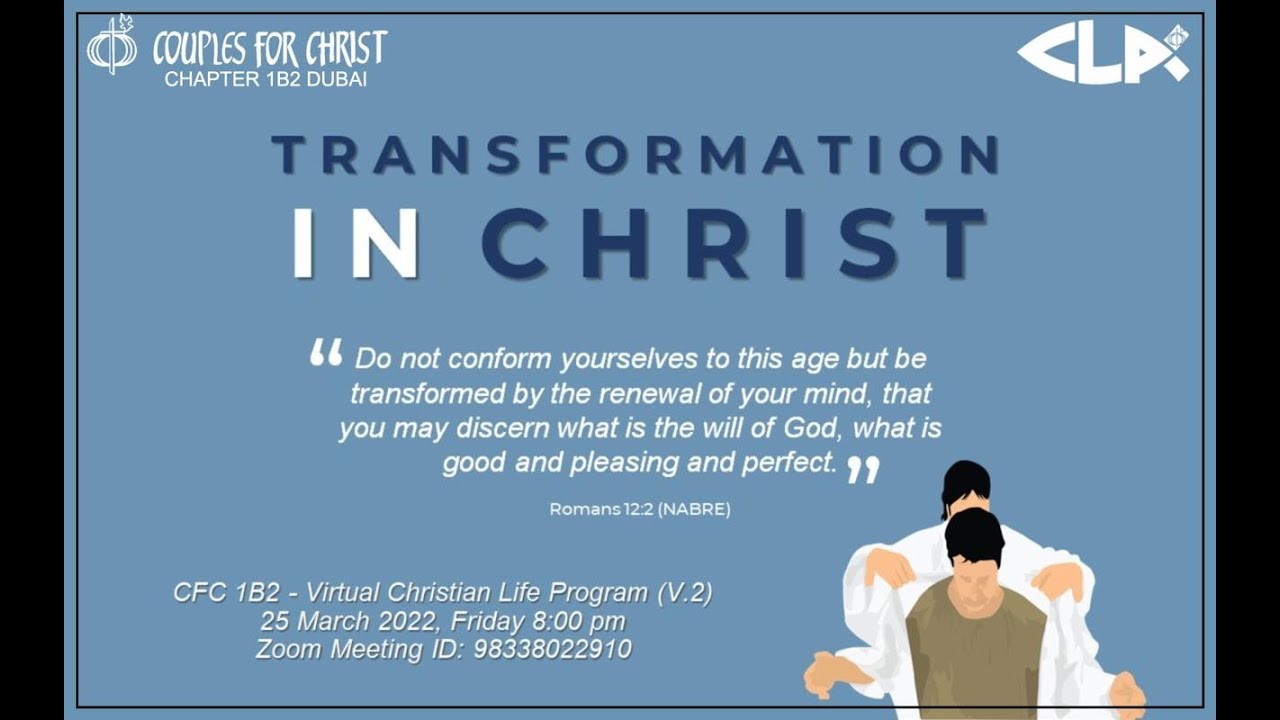 COUPLES FOR CHRIST
CHAPTER 1B2 DUBAI

CLP

TRANSFORMATION
IN CHRIST

“Do not conform yourselves to this age but be transformed by the renewal of your mind, that you may discern what is the will of God, what is good and pleasing and perfect.”

Romans 12:2 (NABRE)

CFC 1B2 - Virtual Christian Life Program (V.2)
25 March 2022, Friday 8:00 pm
Zoom Meeting ID: 98338022910